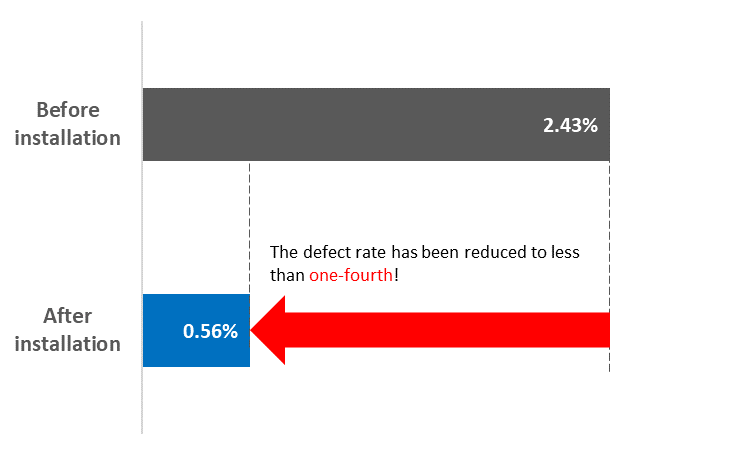 Before installation

2.43%

The defect rate has been reduced to less than one-fourth!

After installation

0.56%